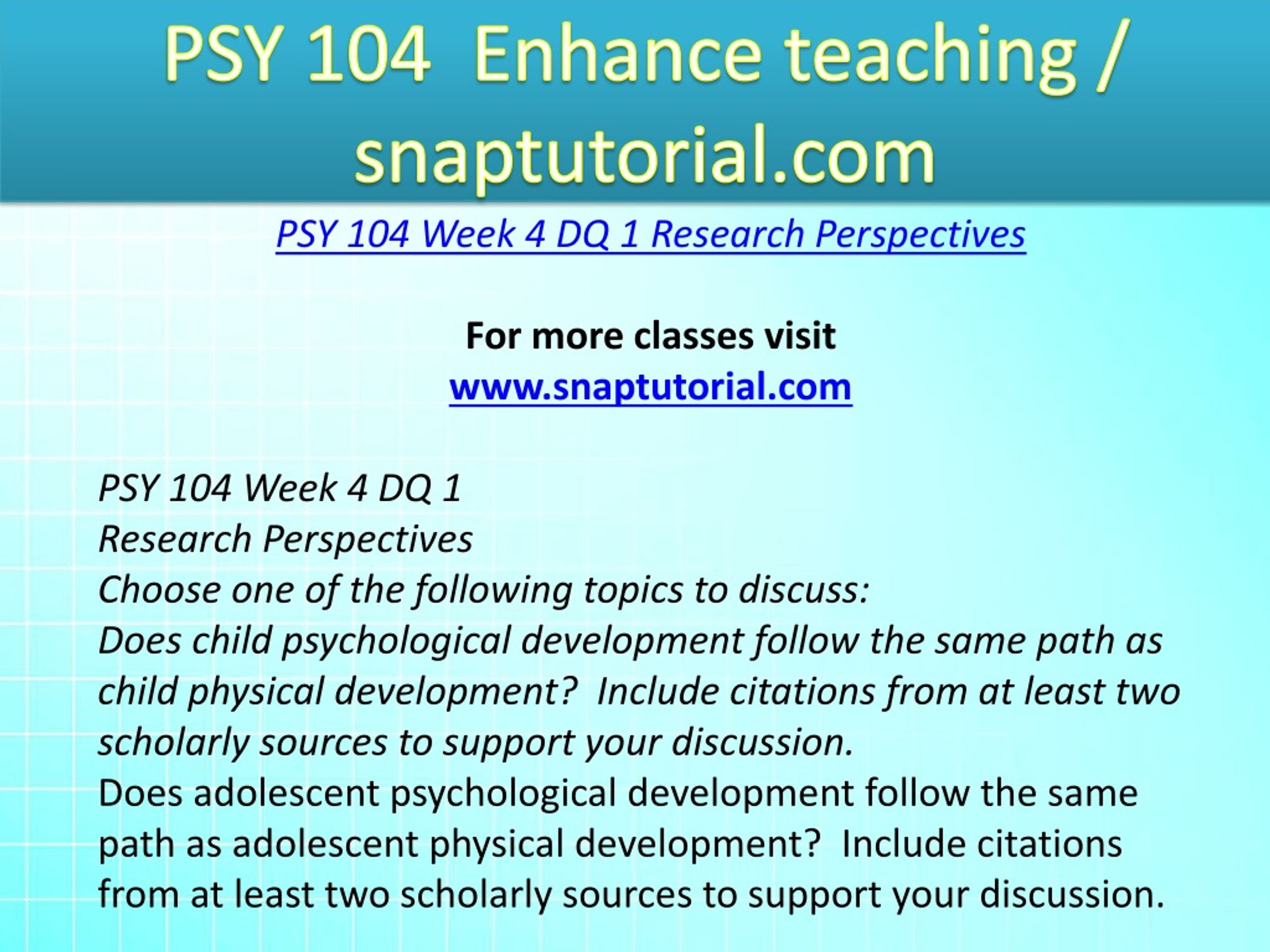 PSY 104 Enhance teaching / snaptutorial.com

PSY 104 Week 4 DQ 1 Research Perspectives

For more classes visit
www.snaptutorial.com

PSY 104 Week 4 DQ 1
Research Perspectives
Choose one of the following topics to discuss:
Does child psychological development follow the same path as child physical development? Include citations from at least two scholarly sources to support your discussion.
Does adolescent psychological development follow the same path as adolescent physical development? Include citations from at least two scholarly sources to support your discussion.